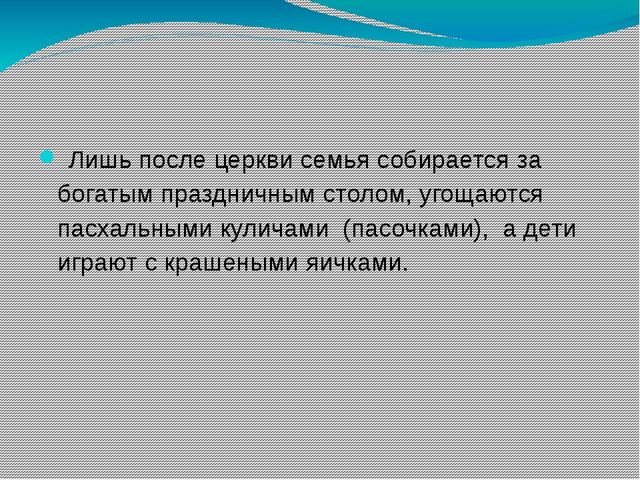 Лишь после церкви семья собирается за богатым праздничным столом, угощаются пасхальными куличами (пасочками), а дети играют с крашеными яичками.